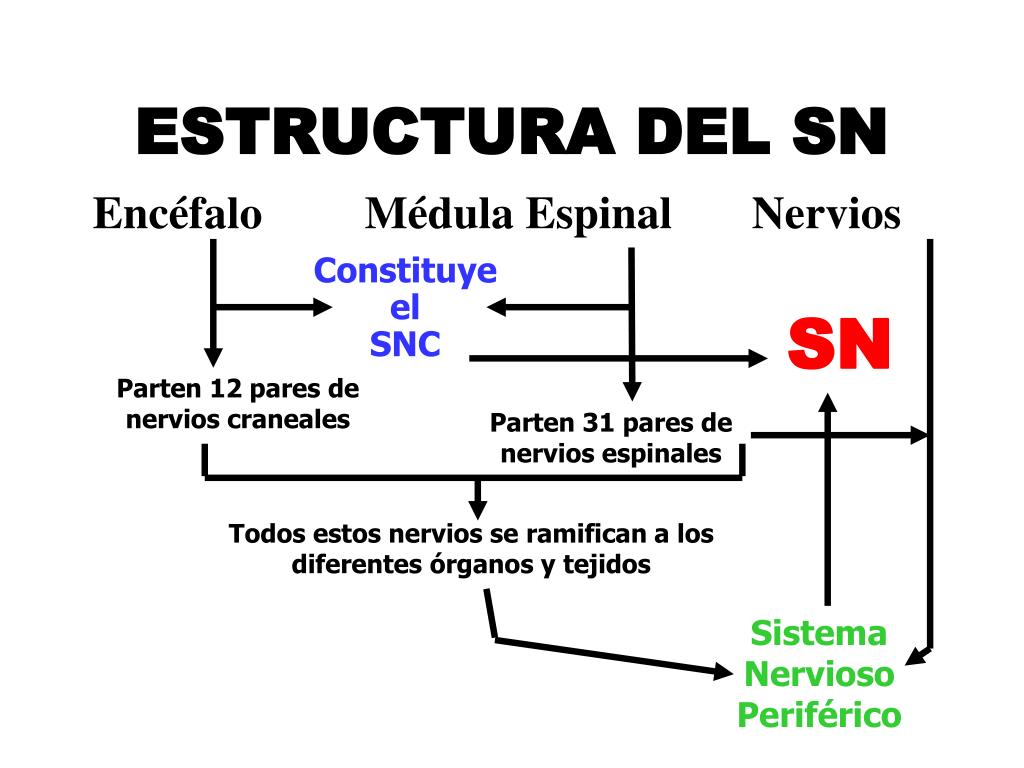 ESTRUCTURA DEL SN

Encéfalo

Médula Espinal

Nervios

Constituye el SNC

SN

Parten 12 pares de nervios craneales

Parten 31 pares de nervios espinales

Todos estos nervios se ramifican a los diferentes órganos y tejidos

Sistema Nervioso Periférico